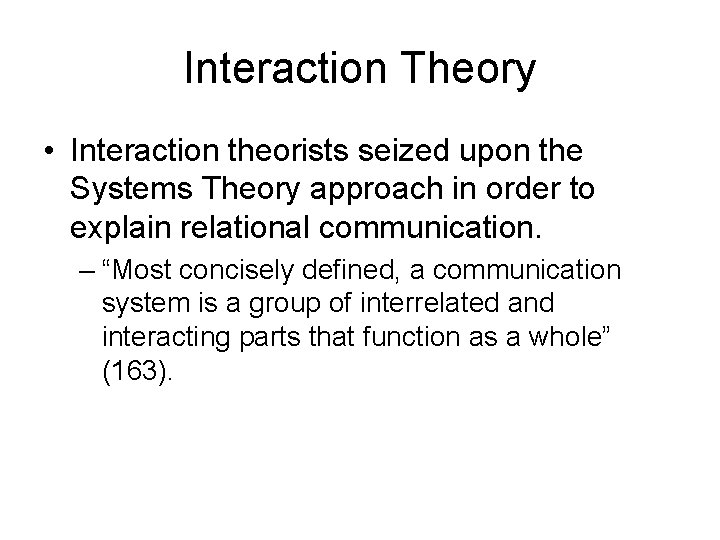 Interaction Theory

• Interaction theorists seized upon the Systems Theory approach in order to explain relational communication.

– “Most concisely defined, a communication system is a group of interrelated and interacting parts that function as a whole” (163).